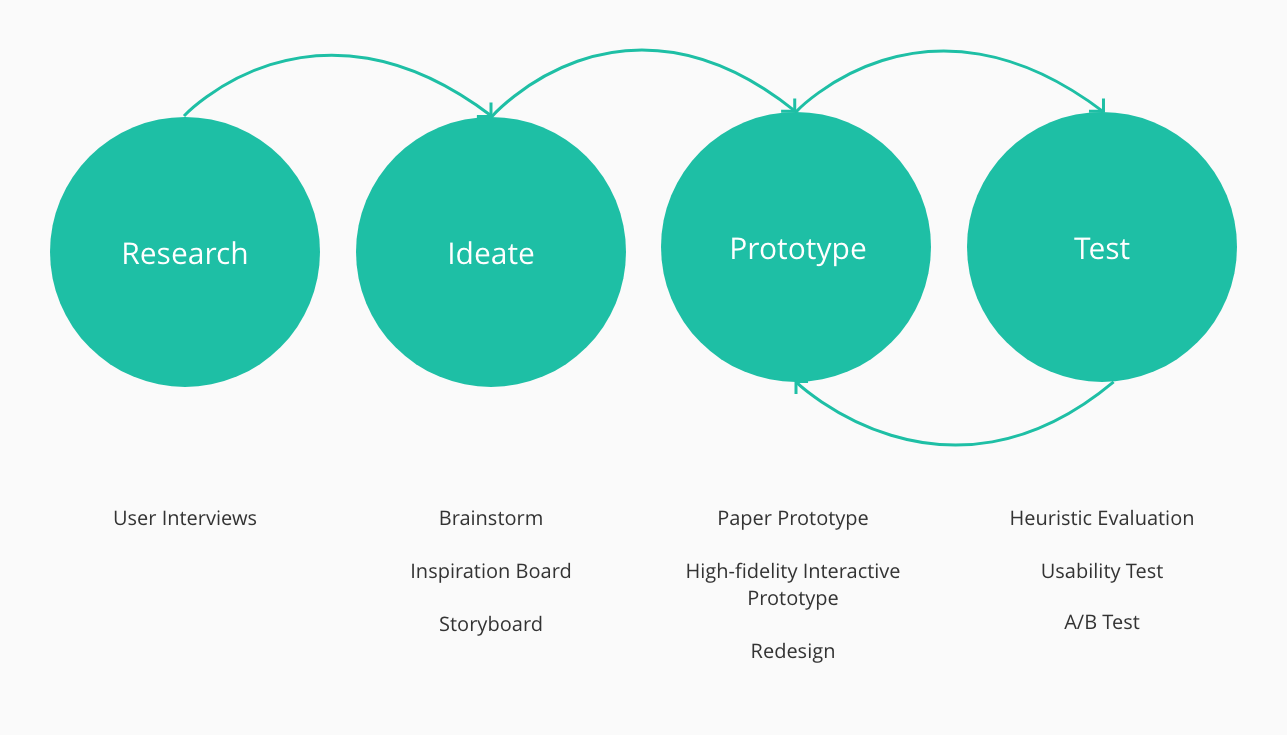 Research

Ideate

Prototype

Test

User Interviews

Brainstorm

Inspiration Board

Storyboard

Paper Prototype

High-fidelity Interactive Prototype

Redesign

Heuristic Evaluation

Usability Test

A/B Test